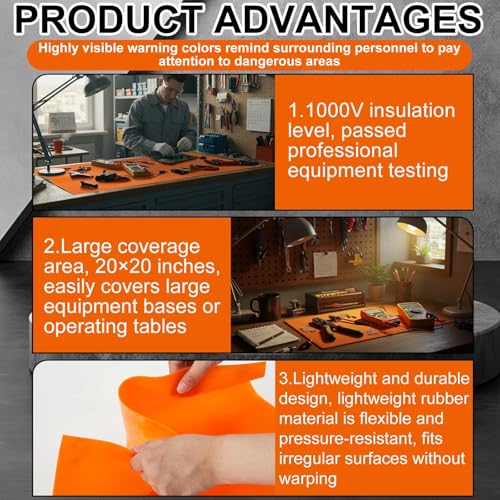 PRODUCT ADVANTAGES

Highly visible warning colors remind surrounding personnel to pay attention to dangerous areas

1.1000V insulation level, passed professional equipment testing

2.Large coverage area, 20×20 inches, easily covers large equipment bases or operating tables

3.Lightweight and durable design, lightweight rubber material is flexible and pressure-resistant, fits irregular surfaces without warping